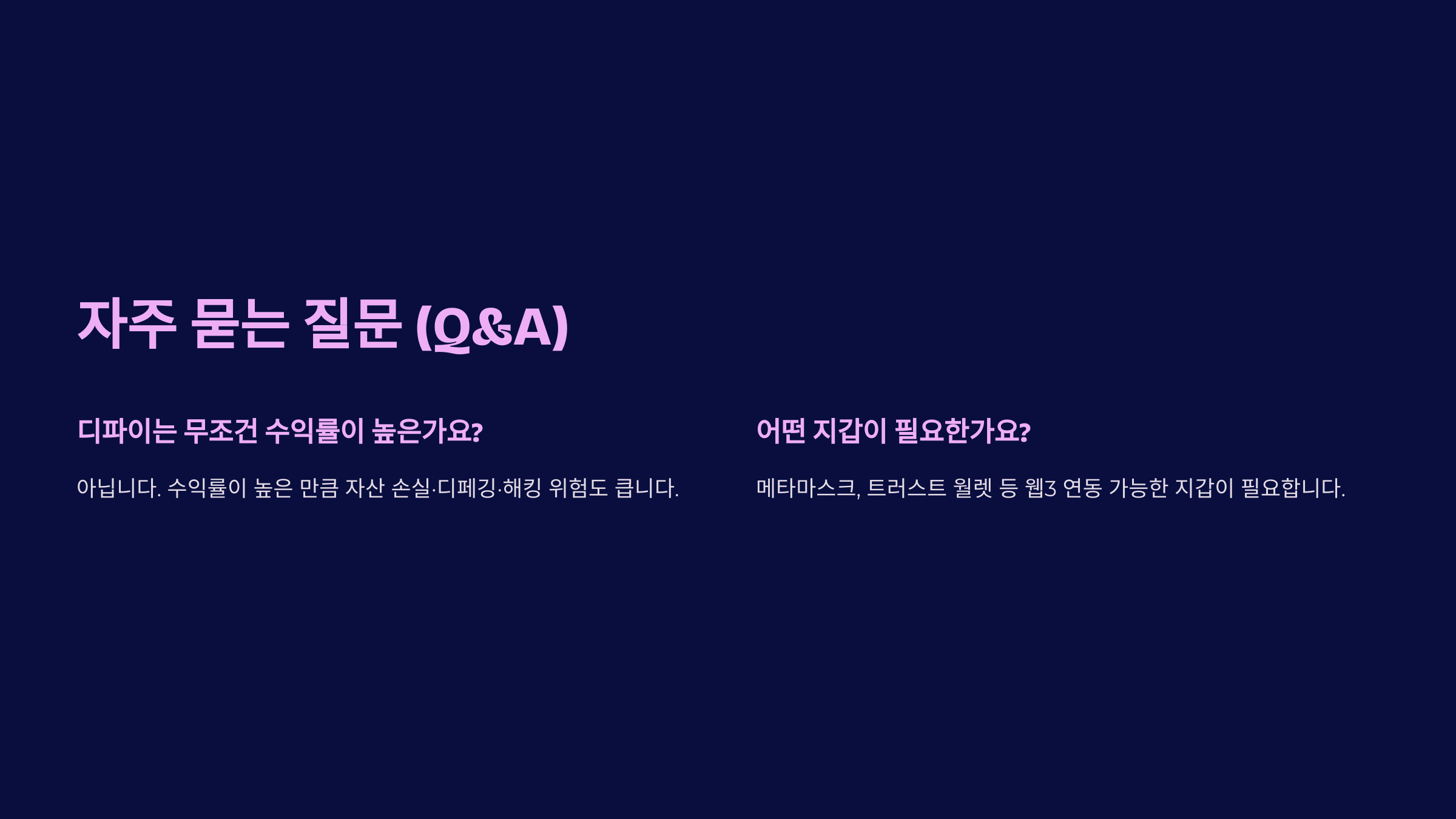 자주 묻는 질문 (Q&A)

디파이는 무조건 수익률이 높은가요?

아닙니다. 수익률이 높은 만큼 자산 손실·디페깅·해킹 위험도 큽니다.

어떤 지갑이 필요한가요?

메타마스크, 트러스트 월렛 등 웹3 연동 가능한 지갑이 필요합니다.